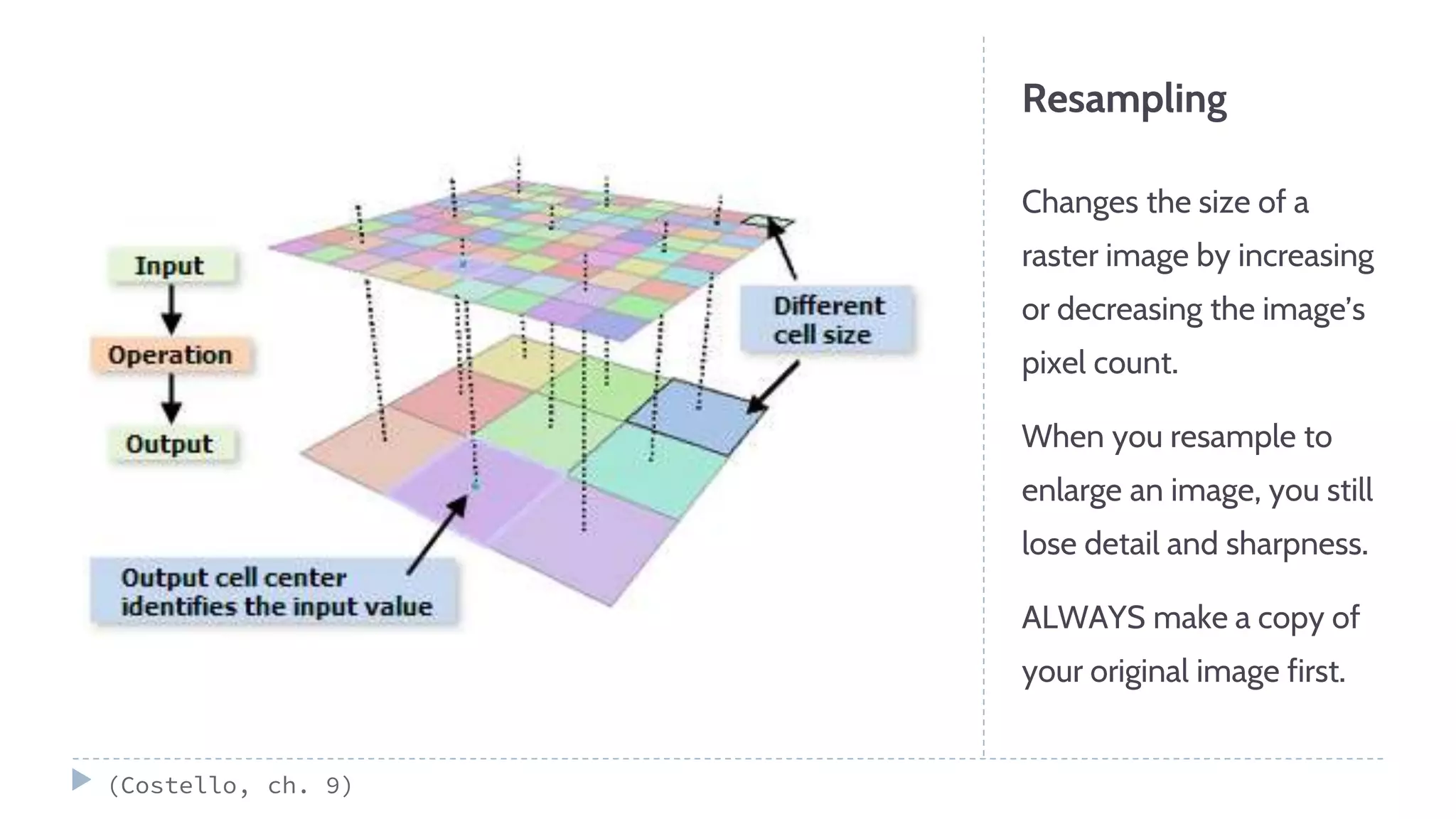 Input

Operation

Output

Different cell size

Output cell center identifies the input value

Resampling

Changes the size of a raster image by increasing or decreasing the image's pixel count.

When you resample to enlarge an image, you still lose detail and sharpness.

ALWAYS make a copy of your original image first.

(Costello, ch. 9)